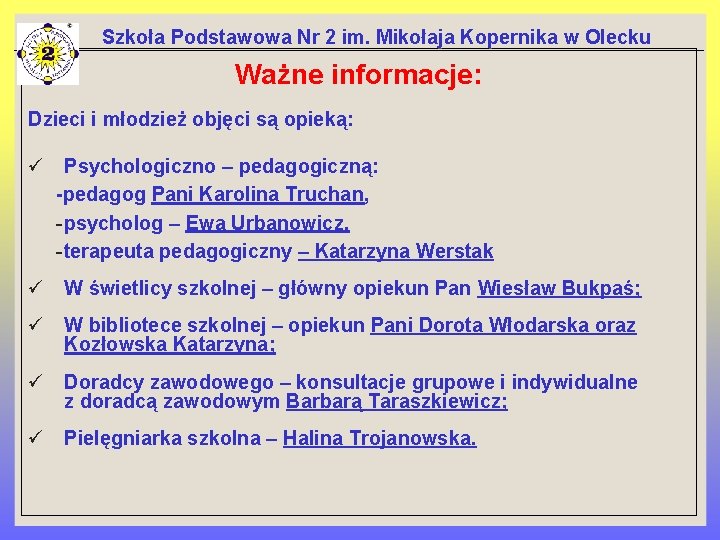 2

Szkoła Podstawowa Nr 2 im. Mikołaja Kopernika w Olecku

Ważne informacje:

Dzieci i młodzież objęci są opieką:

✓ Psychologiczno – pedagogiczną:
-pedagog Pani Karolina Truchan,
-psycholog – Ewa Urbanowicz,
-terapeuta pedagogiczny – Katarzyna Werstak

✓ W świetlicy szkolnej – główny opiekun Pan Wiesław Bukpaś;

✓ W bibliotece szkolnej – opiekun Pani Dorota Włodarska oraz Kozłowska Katarzyna;

✓ Doradcy zawodowego – konsultacje grupowe i indywidualne z doradcą zawodowym Barbarą Taraszkiewicz;

✓ Pielęgniarka szkolna – Halina Trojanowska.